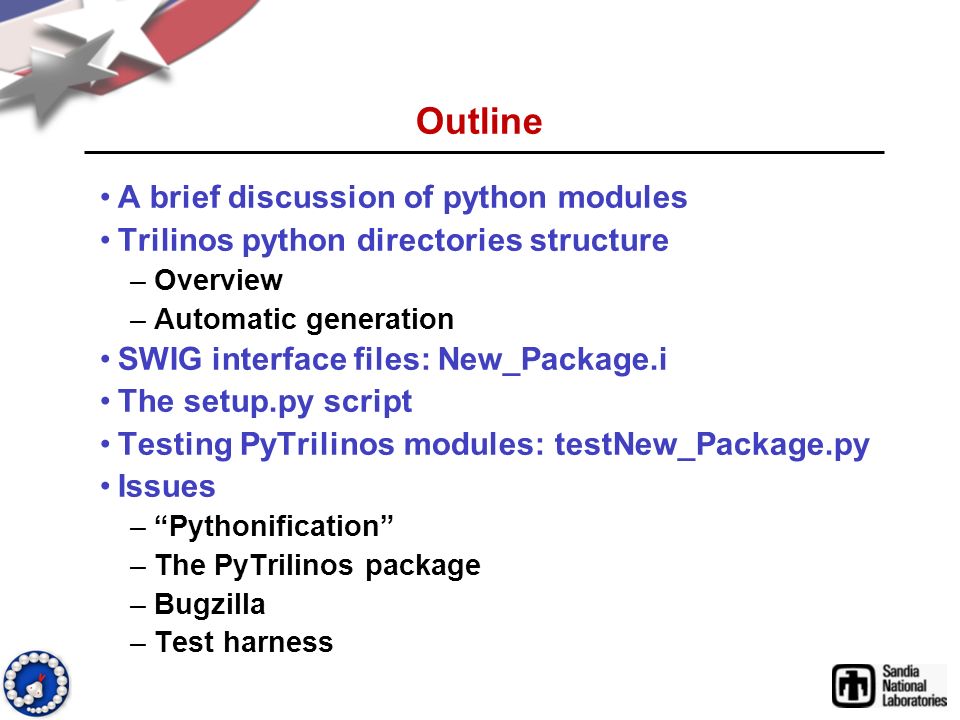 Outline

• A brief discussion of python modules
• Trilinos python directories structure
– Overview
– Automatic generation
• SWIG interface files: New_Package.i
• The setup.py script
• Testing PyTrilinos modules: testNew_Package.py
• Issues
– “Pythonification”
– The PyTrilinos package
– Bugzilla
– Test harness

Sandia National Laboratories